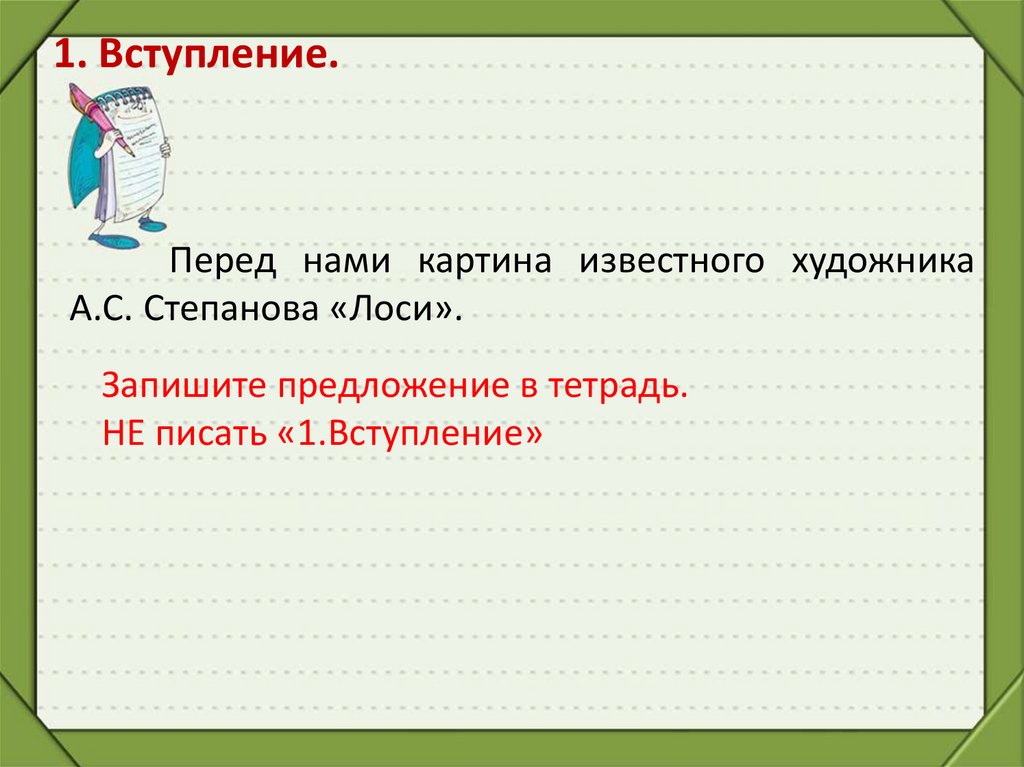 1. Вступление.

Перед нами картина известного художника А.С. Степанова «Лоси».

Запишите предложение в тетрадь.
НЕ писать «1.Вступление»